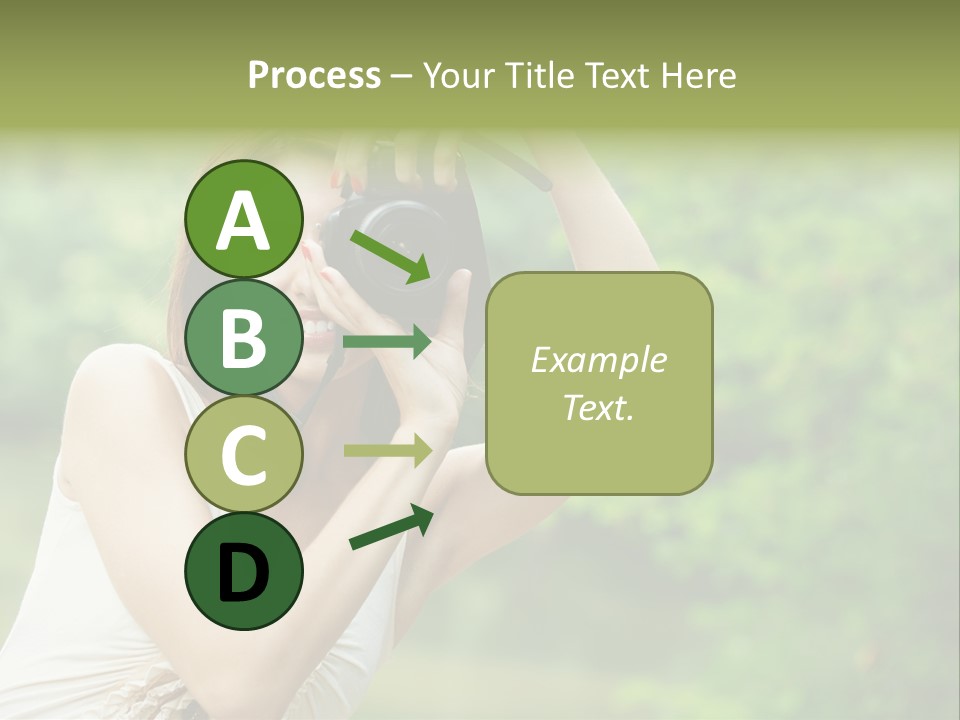 Process – Your Title Text Here

A

B

C

D

Example Text.